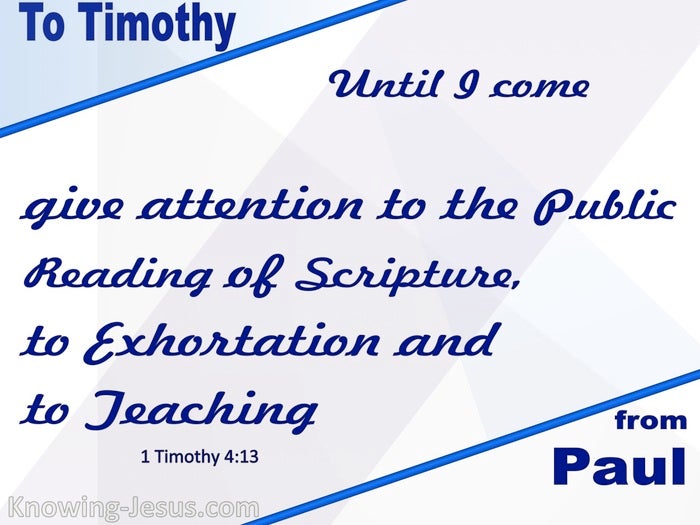 To Timothy

Until I come

give attention to the Public Reading of Scripture, to Exhortation and to Teaching

1 Timothy 4:13

from

Paul

Knowing-Jesus.com